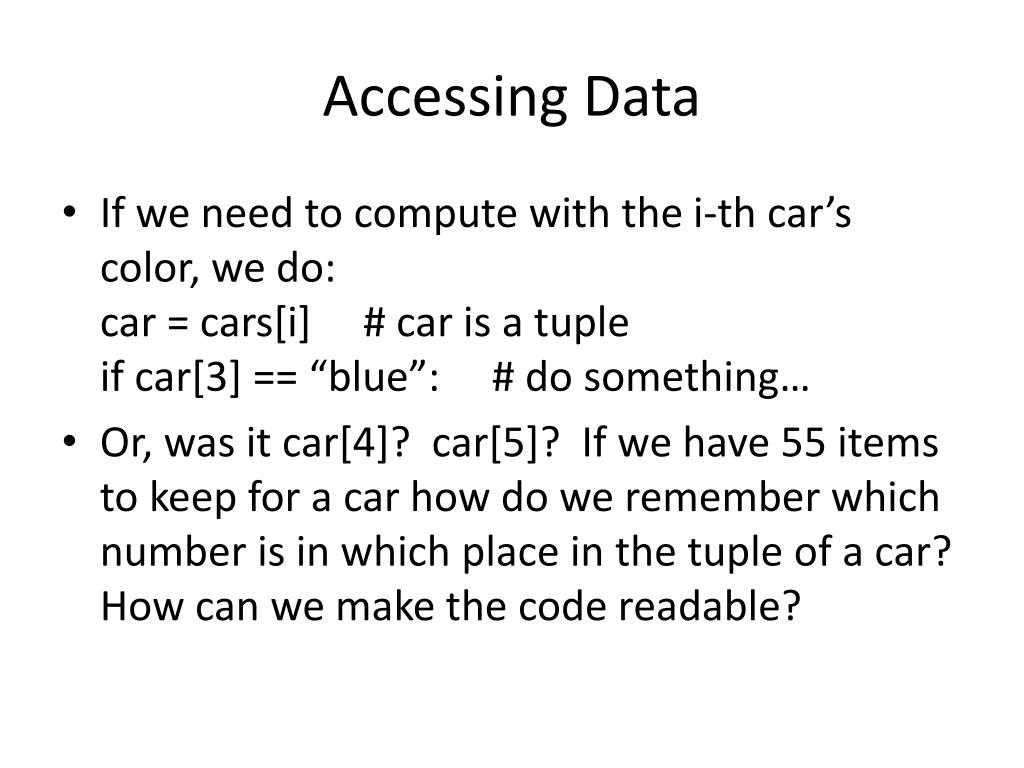 Accessing Data

• If we need to compute with the i-th car’s color, we do:
car = cars[i]     # car is a tuple
if car[3] == “blue”:     # do something…

• Or, was it car[4]?  car[5]?  If we have 55 items to keep for a car how do we remember which number is in which place in the tuple of a car? How can we make the code readable?